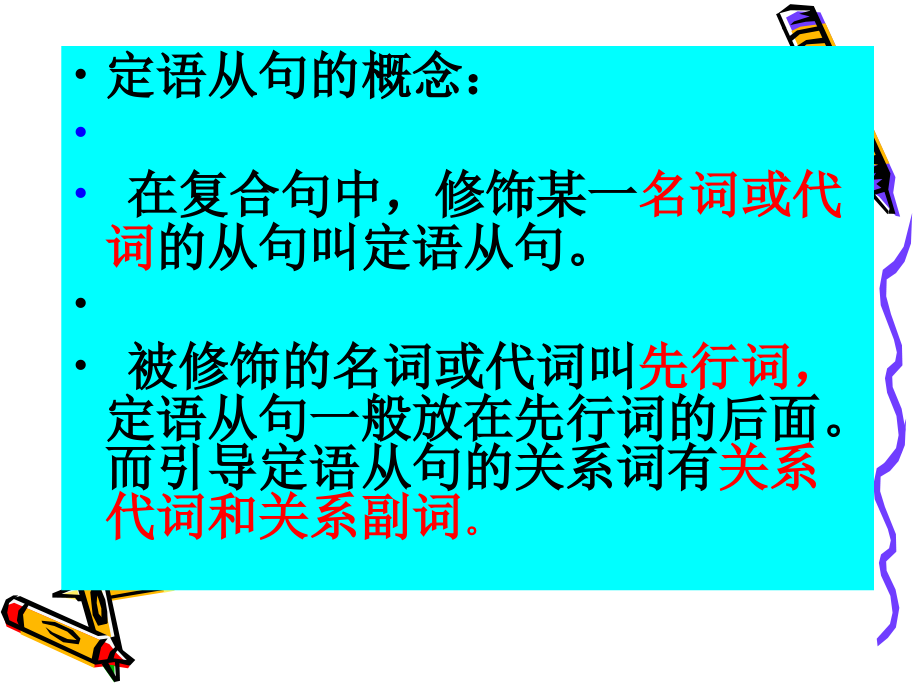 • 定语从句的概念：

•

• 在复合句中，修饰某一名词或代词的从句叫定语从句。

•

• 被修饰的名词或代词叫先行词，定语从句一般放在先行词的后面。而引导定语从句的关系词有关系代词和关系副词。